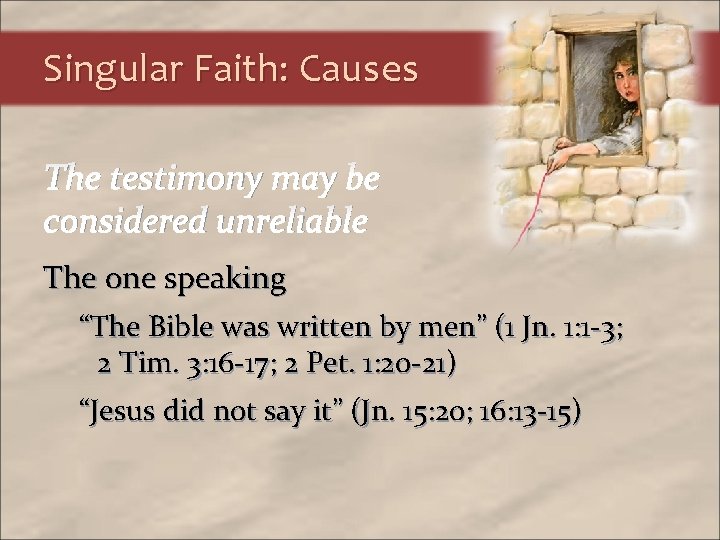 Singular Faith: Causes

The testimony may be considered unreliable

The one speaking

“The Bible was written by men” (1 Jn. 1:1-3; 2 Tim. 3:16-17; 2 Pet. 1:20-21)

“Jesus did not say it” (Jn. 15:20; 16:13-15)